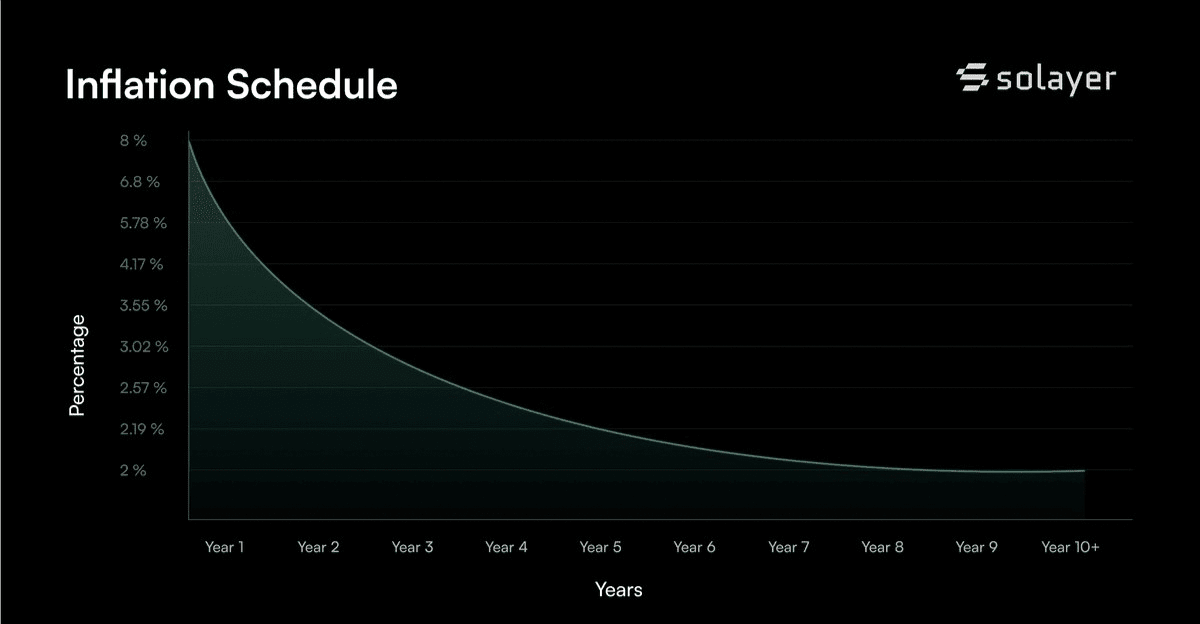 Inflation Schedule

solayer

Percentage

8 %
6.8 %
5.78 %
4.17 %
3.55 %
3.02 %
2.57 %
2.19 %
2 %

Year 1 Year 2 Year 3 Year 4 Year 5 Year 6 Year 7 Year 8 Year 9 Year 10+

Years